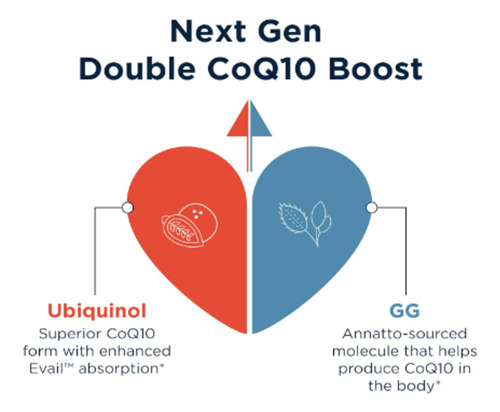 Next Gen
Double CoQ10 Boost

Ubiquinol
Superior CoQ10 form with enhanced Evail™ absorption*

GG
Annatto-sourced molecule that helps produce CoQ10 in the body*